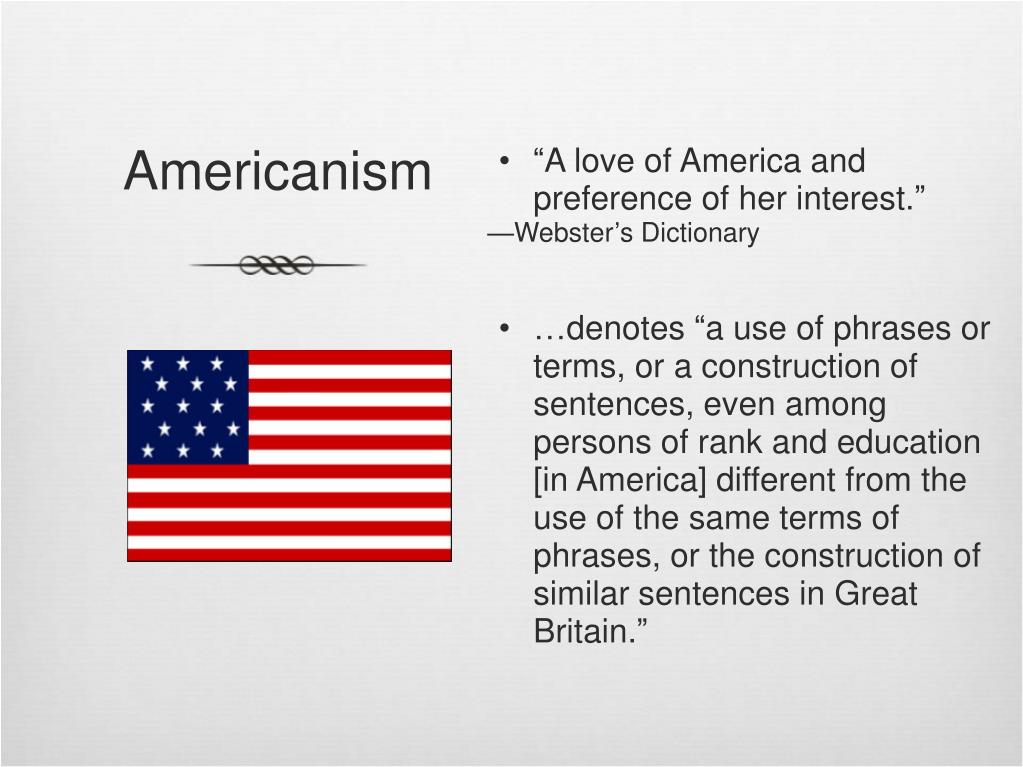 Americanism

• “A love of America and preference of her interest.”
—Webster’s Dictionary

• …denotes “a use of phrases or terms, or a construction of sentences, even among persons of rank and education [in America] different from the use of the same terms of phrases, or the construction of similar sentences in Great Britain.”